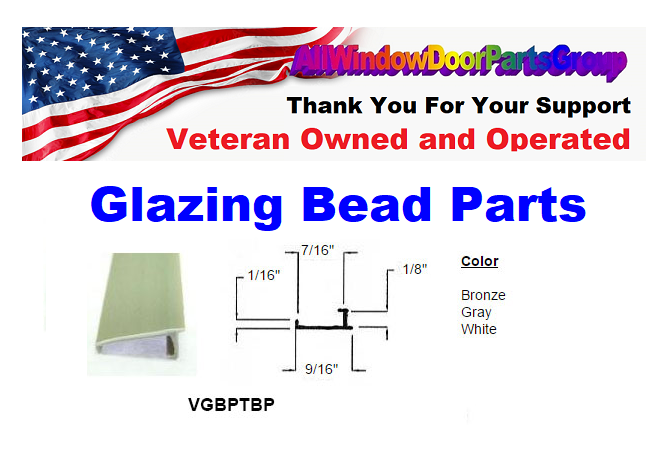 AllWindowDoorPartsGroup
Thank You For Your Support
Veteran Owned and Operated

Glazing Bead Parts

7/16"
1/16"
1/8"
9/16"

Color

Bronze
Gray
White

VGBPTBP